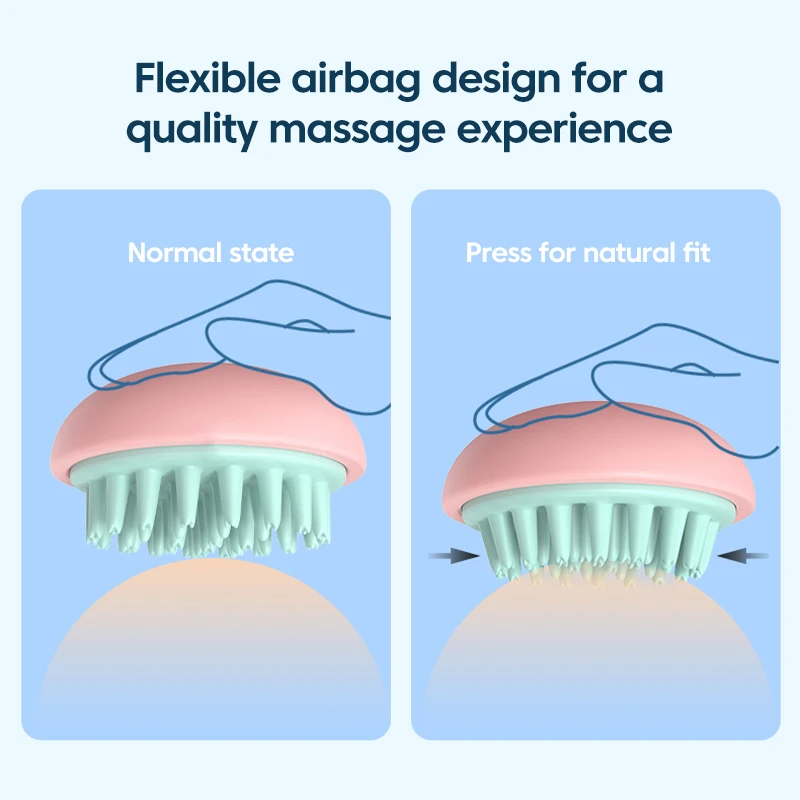 Flexible airbag design for a quality massage experience

Normal state

Press for natural fit